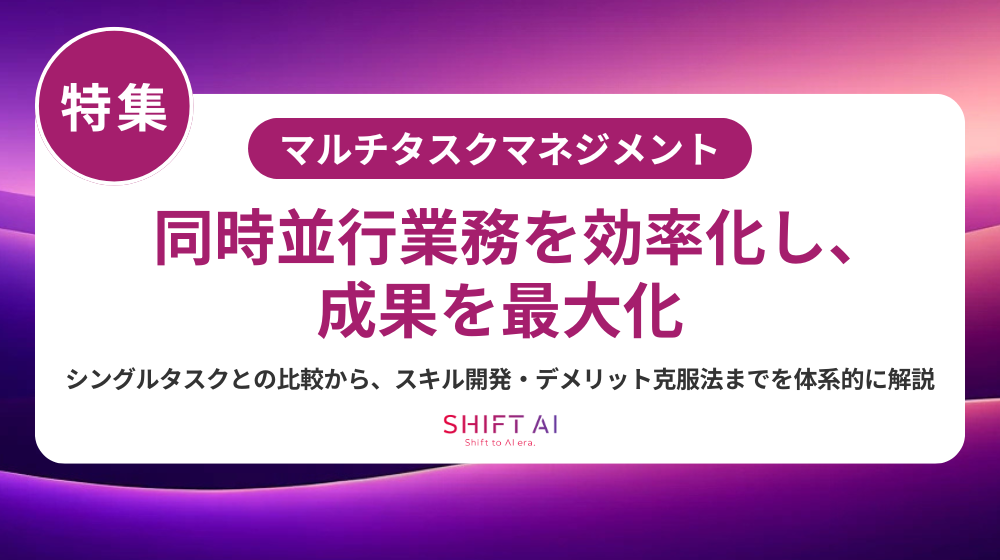 特集

マルチタスクマネジメント

同時並行業務を効率化し、成果を最大化

シングルタスクとの比較から、スキル開発・デメリット克服法までを体系的に解説

SHIFT AI
Shift to AI era.